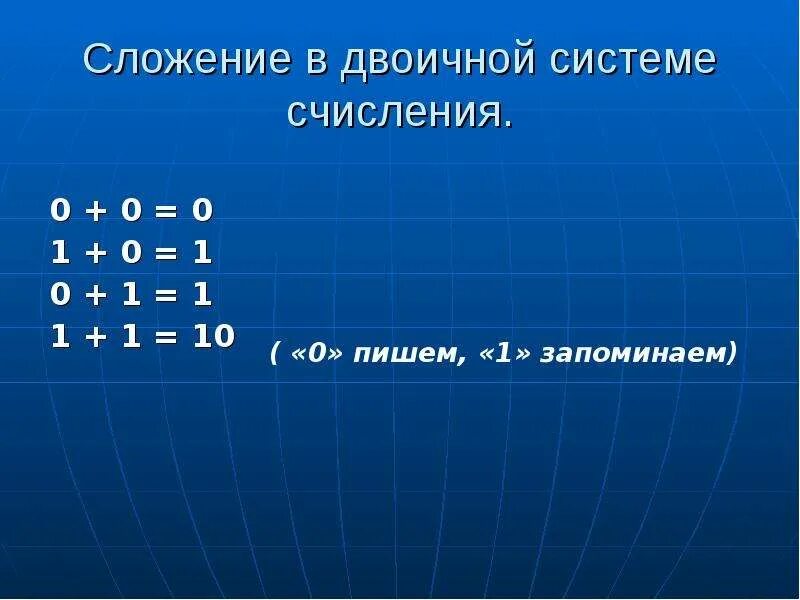 Сложение в двоичной системе счисления.

$0 + 0 = 0$
$1 + 0 = 1$
$0 + 1 = 1$
$1 + 1 = 10$

( «0» пишем, «1» запоминаем)